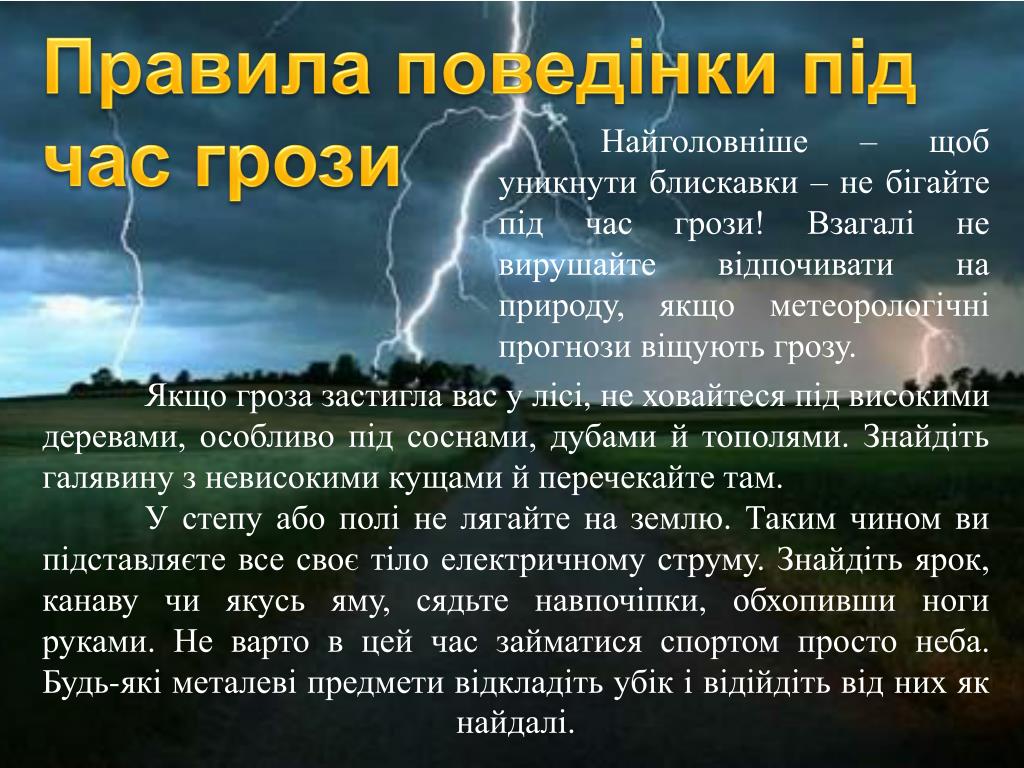 Правила поведінки під час грози

Найголовніше – щоб уникнути блискавки – не бігайте під час грози! Взагалі не вирушайте відпочивати на природу, якщо метеорологічні прогнози віщують грозу.

Якщо гроза застигла вас у лісі, не ховайтеся під високими деревами, особливо під соснами, дубами й тополями. Знайдіть галявину з невисокими кущами й перечекайте там.

У степу або полі не лягайте на землю. Таким чином ви підставляєте все своє тіло електричному струму. Знайдіть ярок, канаву чи якусь яму, сядьте навпочіпки, обхопивши ноги руками. Не варто в цей час займатися спортом просто неба. Будь-які металеві предмети відкладіть убік і відійдіть від них як найдалі.